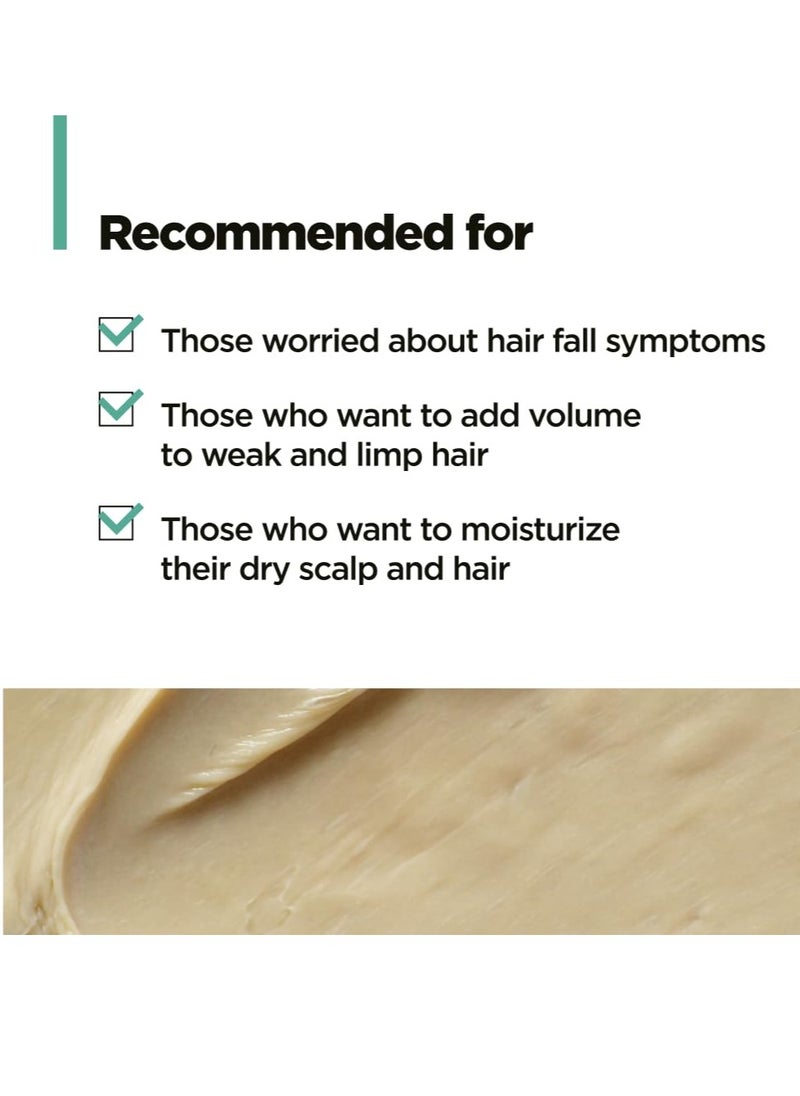 Recommended for

Those worried about hair fall symptoms

Those who want to add volume to weak and limp hair

Those who want to moisturize their dry scalp and hair